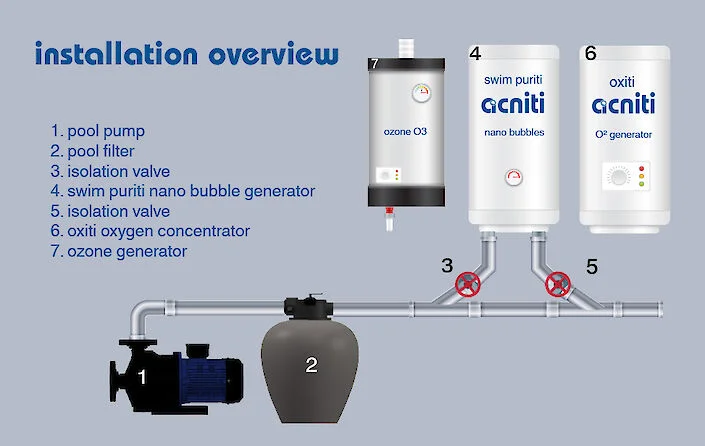 installation overview

1. pool pump
2. pool filter
3. isolation valve
4. swim puriti nano bubble generator
5. isolation valve
6. oxiti oxygen concentrator
7. ozone generator

7
ozone O3

4
swim puriti
acniti
nano bubbles

6
oxiti
acniti
O² generator

3

5

1

2